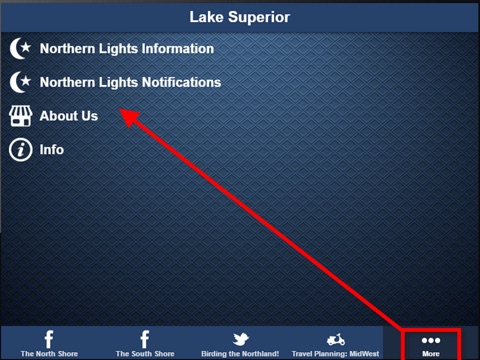 Lake Superior

Northern Lights Information

Northern Lights Notifications

About Us

Info

The North Shore
The South Shore
Birding the Northland!
Travel Planning: MidWest
More